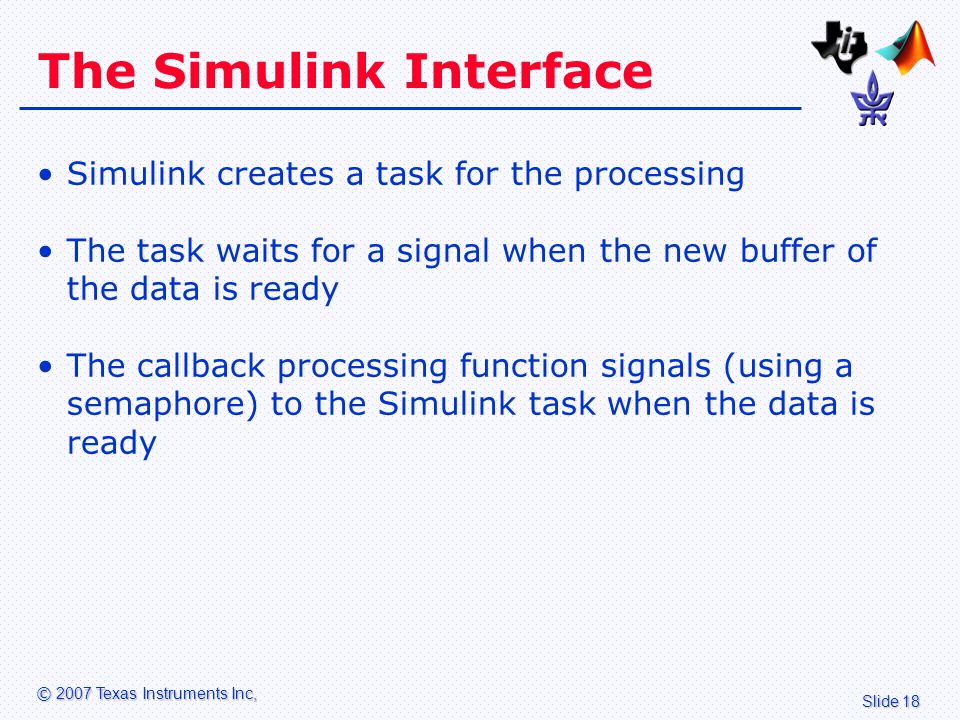 The Simulink Interface

• Simulink creates a task for the processing

• The task waits for a signal when the new buffer of the data is ready

• The callback processing function signals (using a semaphore) to the Simulink task when the data is ready

© 2007 Texas Instruments Inc,

Slide 18